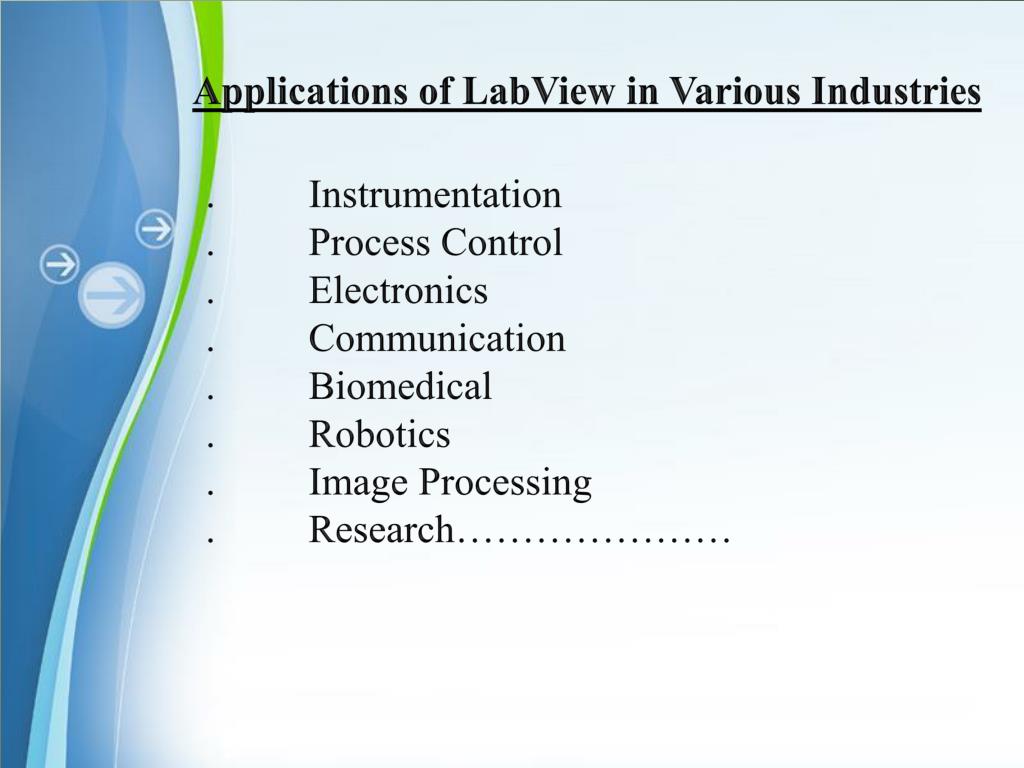 Applications of LabView in Various Industries

. Instrumentation
. Process Control
. Electronics
. Communication
. Biomedical
. Robotics
. Image Processing
. Research…………………